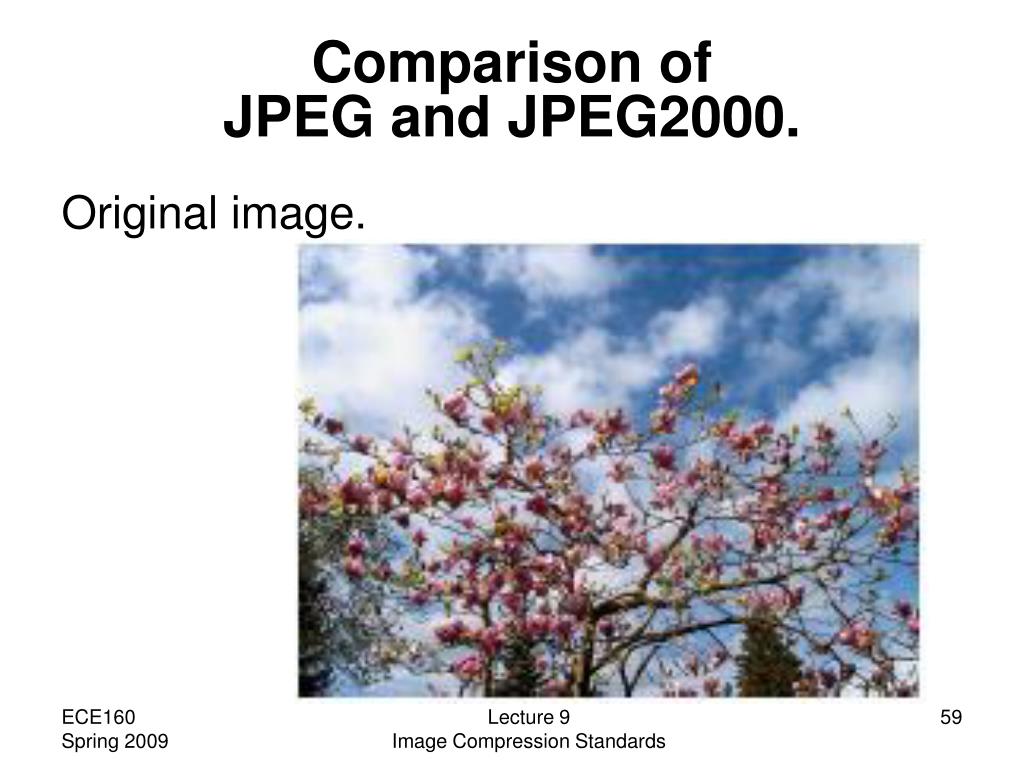 Comparison of
JPEG and JPEG2000.

Original image.

ECE160
Spring 2009

Lecture 9
Image Compression Standards

59